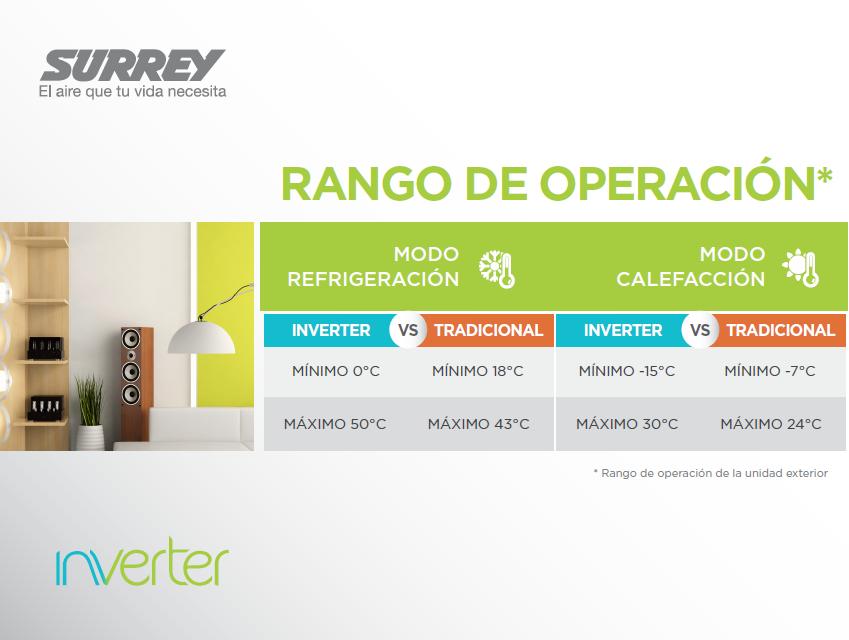 SURREY
El aire que tu vida necesita

RANGO DE OPERACIÓN*

| MODO REFRIGERACIÓN | | MODO CALEFACCIÓN | |
|---|---|---|---|
| INVERTER VS | TRADICIONAL | INVERTER VS | TRADICIONAL |
| MÍNIMO 0°C | MÍNIMO 18°C | MÍNIMO -15°C | MÍNIMO -7°C |
| MÁXIMO 50°C | MÁXIMO 43°C | MÁXIMO 30°C | MÁXIMO 24°C |

* Rango de operación de la unidad exterior

inverter